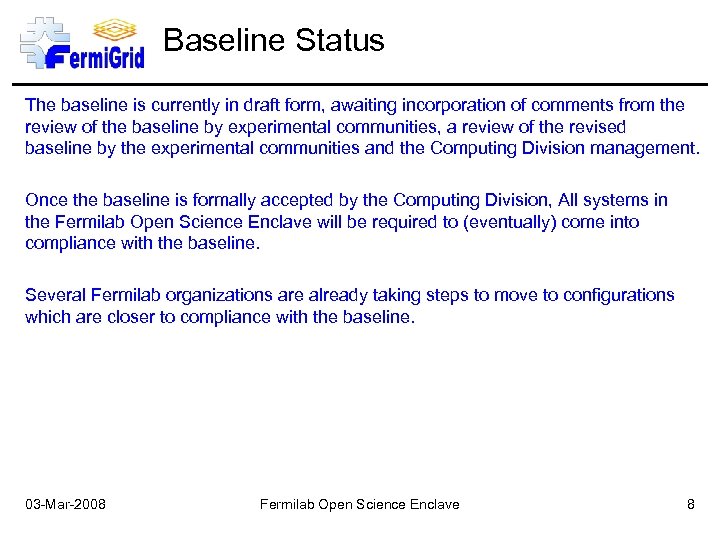 FermiGrid

Baseline Status

The baseline is currently in draft form, awaiting incorporation of comments from the review of the baseline by experimental communities, a review of the revised baseline by the experimental communities and the Computing Division management.

Once the baseline is formally accepted by the Computing Division, All systems in the Fermilab Open Science Enclave will be required to (eventually) come into compliance with the baseline.

Several Fermilab organizations are already taking steps to move to configurations which are closer to compliance with the baseline.

03-Mar-2008

Fermilab Open Science Enclave

8